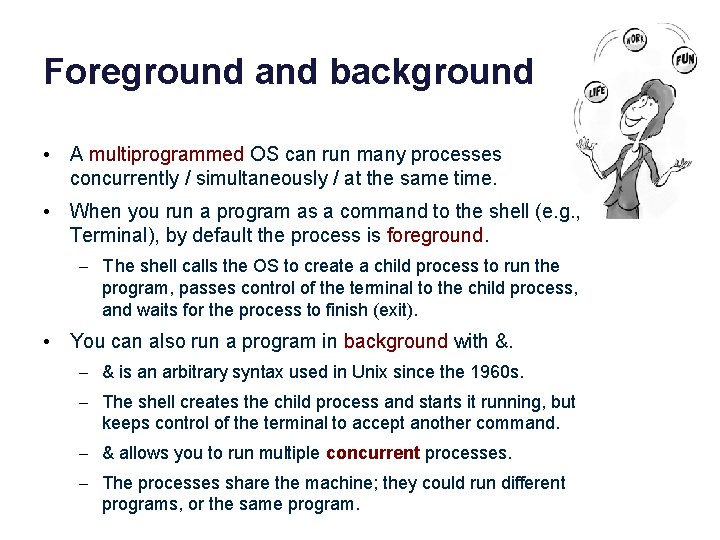 Foreground and background

WORK
FUN
LIFE

• A multiprogrammed OS can run many processes concurrently / simultaneously / at the same time.

• When you run a program as a command to the shell (e.g., Terminal), by default the process is foreground.

– The shell calls the OS to create a child process to run the program, passes control of the terminal to the child process, and waits for the process to finish (exit).

• You can also run a program in background with &.

– & is an arbitrary syntax used in Unix since the 1960s.

– The shell creates the child process and starts it running, but keeps control of the terminal to accept another command.

– & allows you to run multiple concurrent processes.

– The processes share the machine; they could run different programs, or the same program.